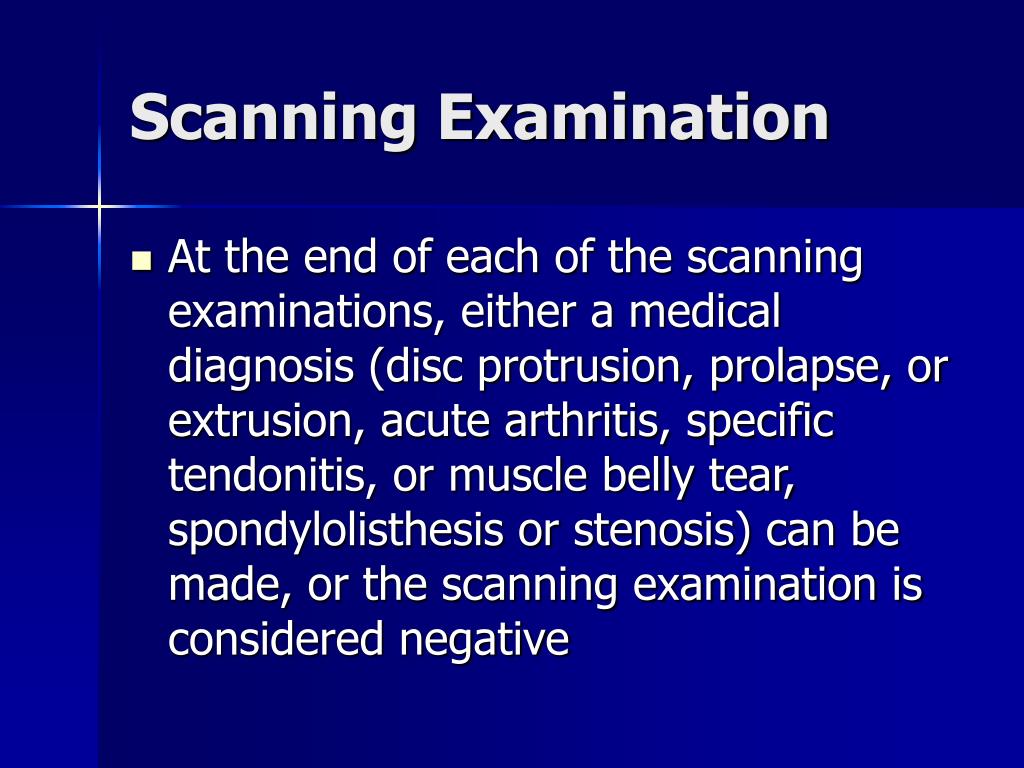 Scanning Examination

At the end of each of the scanning examinations, either a medical diagnosis (disc protrusion, prolapse, or extrusion, acute arthritis, specific tendonitis, or muscle belly tear, spondylolisthesis or stenosis) can be made, or the scanning examination is considered negative